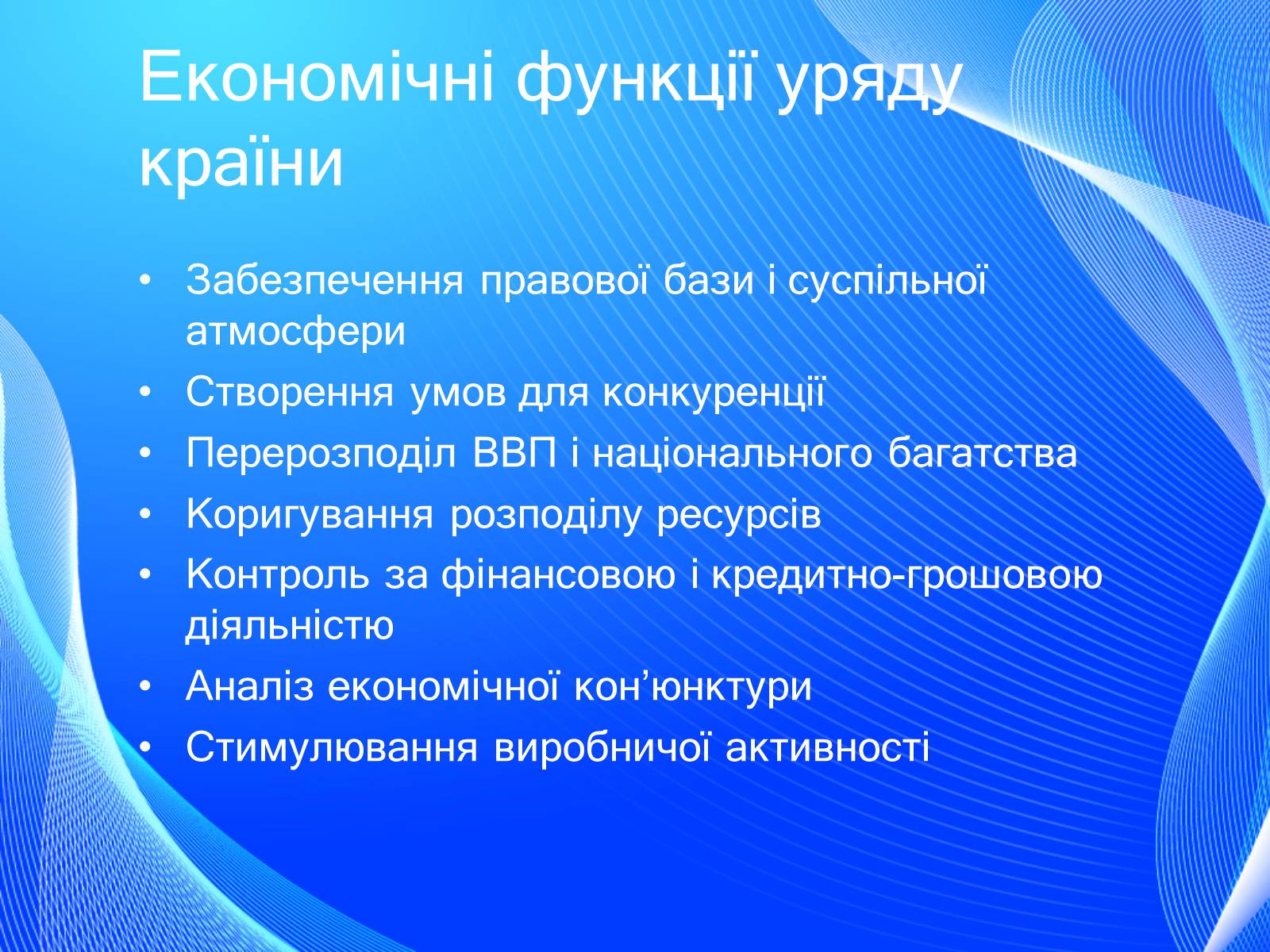 Економічні функції уряду країни

• Забезпечення правової бази і суспільної атмосфери
• Створення умов для конкуренції
• Перерозподіл ВВП і національного багатства
• Коригування розподілу ресурсів
• Контроль за фінансовою і кредитно-грошовою діяльністю
• Аналіз економічної кон’юнктури
• Стимулювання виробничої активності